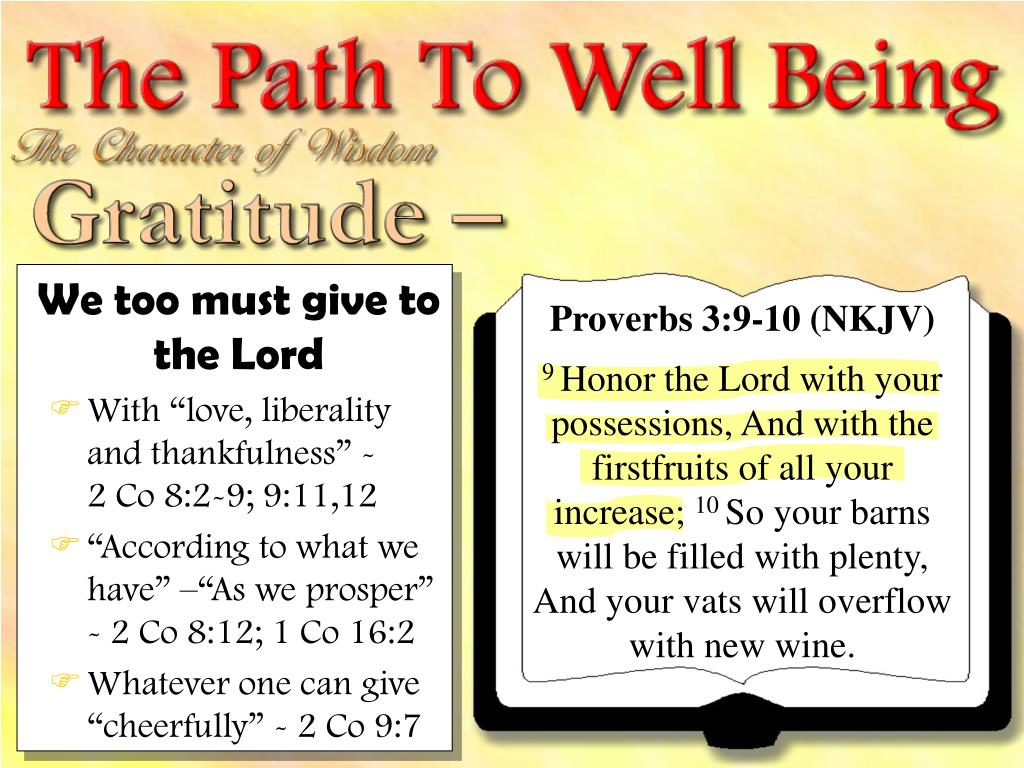 The Path To Well Being

The Character of Wisdom

Gratitude –

We too must give to the Lord

With “love, liberality and thankfulness” - 2 Co 8:2-9; 9:11,12

“According to what we have” –“As we prosper” - 2 Co 8:12; 1 Co 16:2

Whatever one can give “cheerfully” - 2 Co 9:7

Proverbs 3:9-10 (NKJV)

$^{9}$ Honor the Lord with your possessions, And with the firstfruits of all your increase; $^{10}$ So your barns will be filled with plenty, And your vats will overflow with new wine.